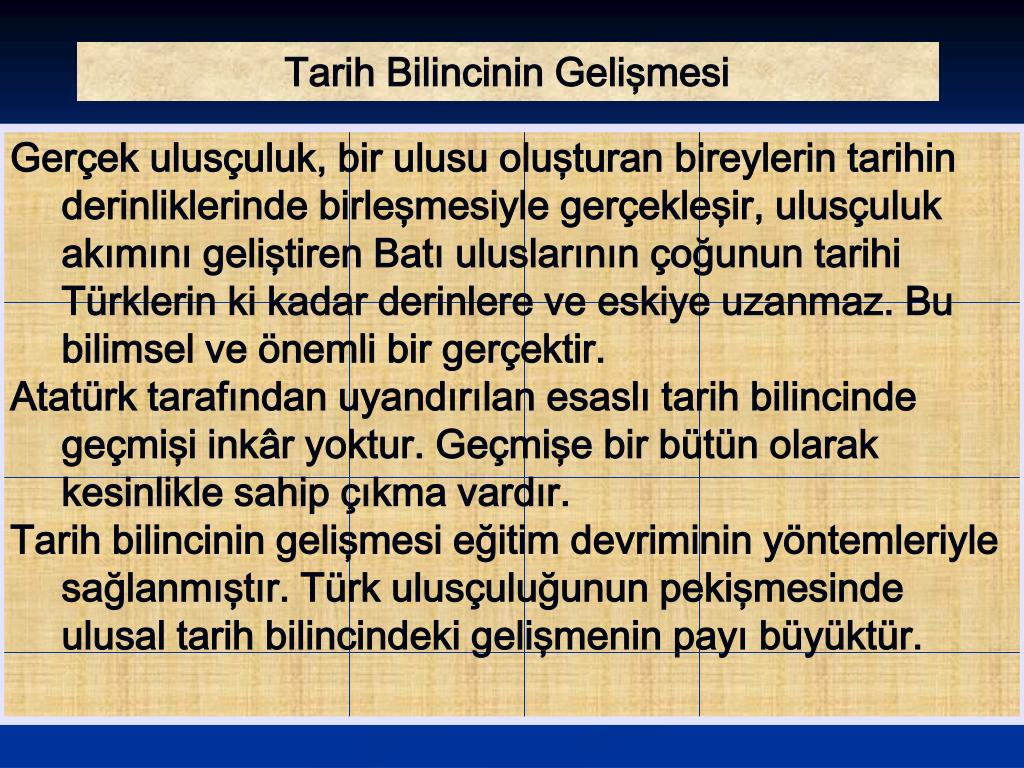 Tarih Bilincinin Gelişmesi

Gerçek ulusçuluk, bir ulusu oluşturan bireylerin tarihin derinliklerinde birleşmesiyle gerçekleşir, ulusçuluk akımını geliştiren Batı uluslarının çoğunun tarihi Türklerin ki kadar derinlere ve eskiye uzanmaz. Bu bilimsel ve önemli bir gerçektir.

Atatürk tarafından uyandırılan esaslı tarih bilincinde geçmişi inkâr yoktur. Geçmişe bir bütün olarak kesinlikle sahip çıkma vardır.

Tarih bilincinin gelişmesi eğitim devriminin yöntemleriyle sağlanmıştır. Türk ulusçuluğunun pekişmesinde ulusal tarih bilincindeki gelişmenin payı büyüktür.